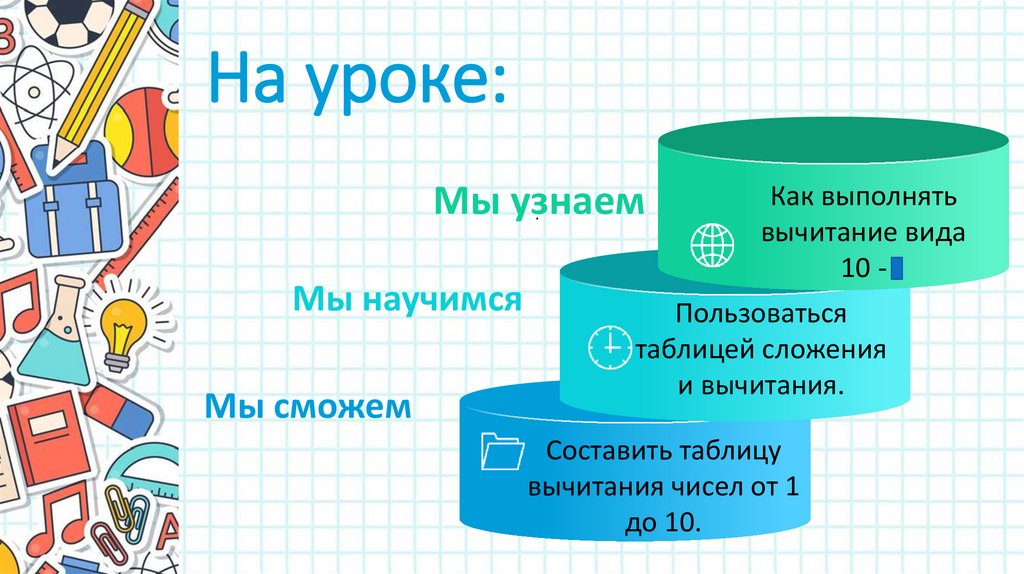 На уроке:

Мы узнаем

Как выполнять вычитание вида 10 -

Мы научимся

Пользоваться таблицей сложения и вычитания.

Мы сможем

Составить таблицу вычитания чисел от 1 до 10.